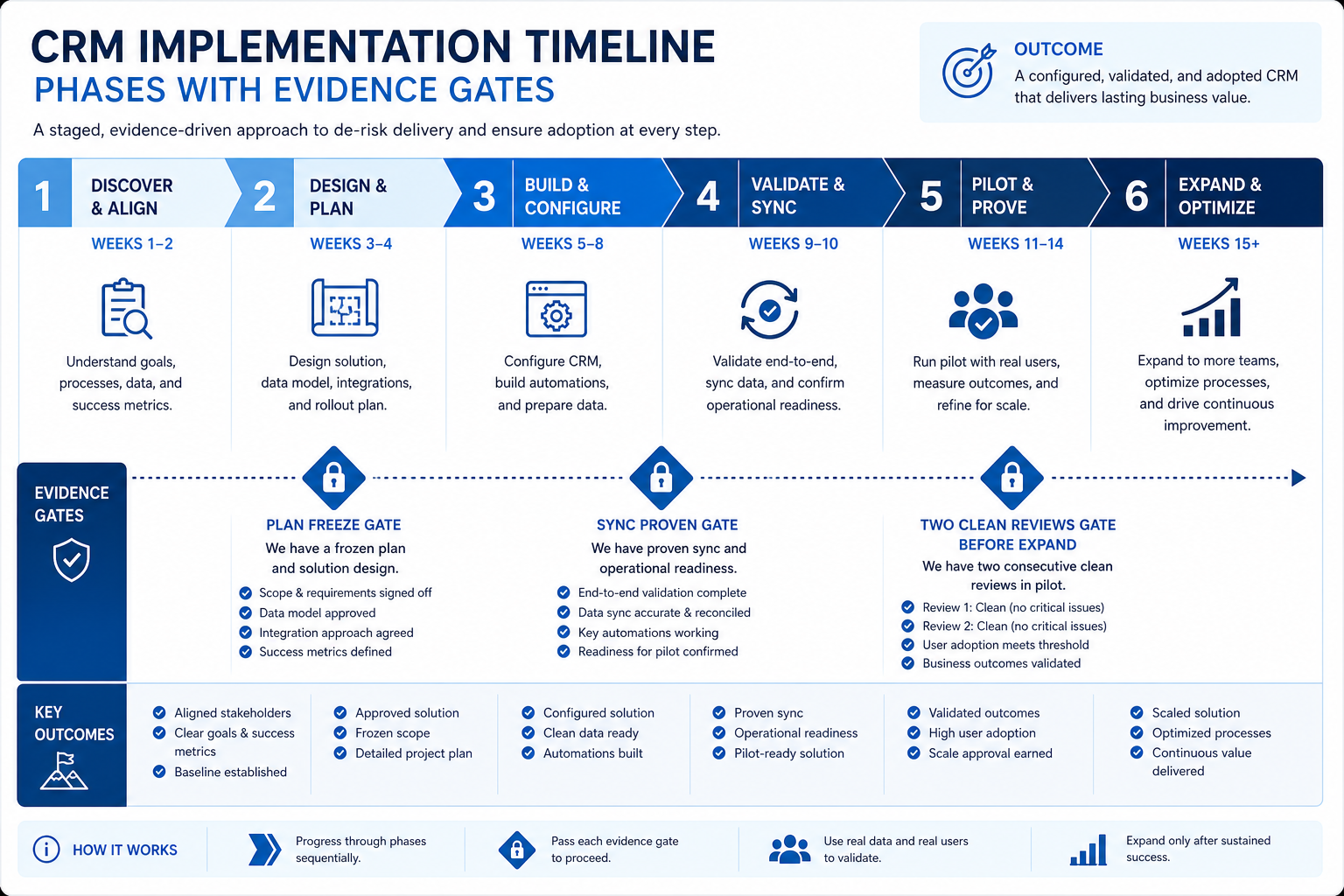 CRM IMPLEMENTATION TIMELINE
PHASES WITH EVIDENCE GATES

A staged, evidence-driven approach to de-risk delivery and ensure adoption at every step.

OUTCOME
A configured, validated, and adopted CRM that delivers lasting business value.

1 DISCOVER & ALIGN
WEEKS 1–2
Understand goals, processes, data, and success metrics.

2 DESIGN & PLAN
WEEKS 3–4
Design solution, data model, integrations, and rollout plan.

3 BUILD & CONFIGURE
WEEKS 5–8
Configure CRM, build automations, and prepare data.

4 VALIDATE & SYNC
WEEKS 9–10
Validate end-to-end, sync data, and confirm operational readiness.

5 PILOT & PROVE
WEEKS 11–14
Run pilot with real users, measure outcomes, and refine for scale.

6 EXPAND & OPTIMIZE
WEEKS 15+
Expand to more teams, optimize processes, and drive continuous improvement.

EVIDENCE GATES

PLAN FREEZE GATE
We have a frozen plan and solution design.
Scope & requirements signed off
Data model approved
Integration approach agreed
Success metrics defined

SYNC PROVEN GATE
We have proven sync and operational readiness.
End-to-end validation complete
Data sync accurate & reconciled
Key automations working
Readiness for pilot confirmed

TWO CLEAN REVIEWS GATE BEFORE EXPAND
We have two consecutive clean reviews in pilot.
Review 1: Clean (no critical issues)
Review 2: Clean (no critical issues)
User adoption meets threshold
Business outcomes validated

KEY OUTCOMES
Aligned stakeholders
Clear goals & success metrics
Baseline established

Approved solution
Frozen scope
Detailed project plan

Configured solution
Clean data ready
Automations built

Proven sync
Operational readiness
Pilot-ready solution

Validated outcomes
High user adoption
Scale approval earned

Scaled solution
Optimized processes
Continuous value delivered

HOW IT WORKS
Progress through phases sequentially.
Pass each evidence gate to proceed.
Use real data and real users to validate.
Expand only after sustained success.